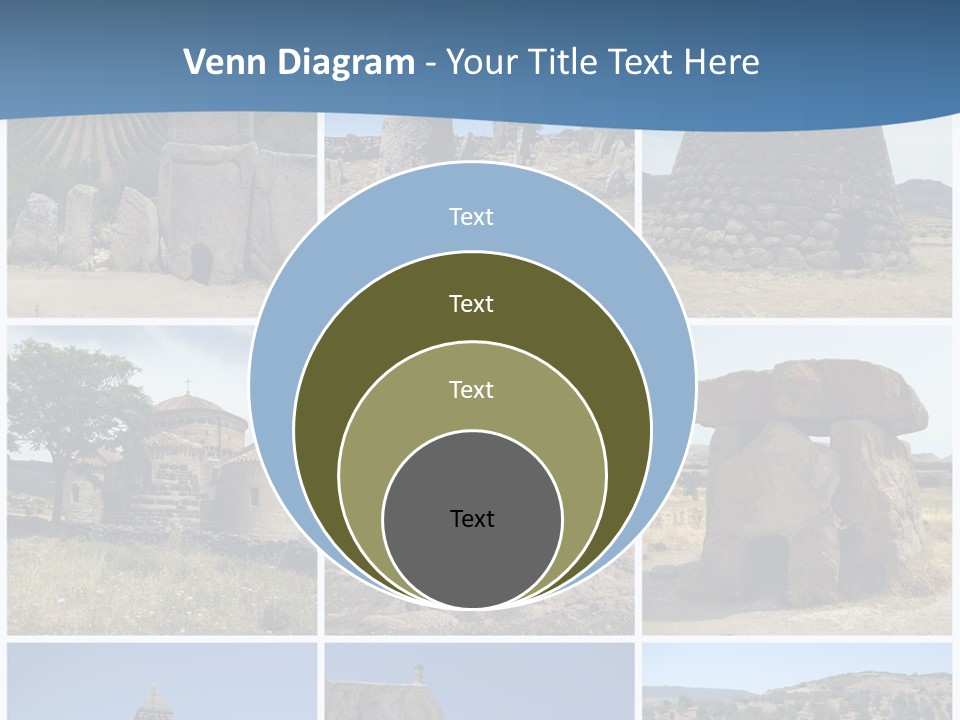 Venn Diagram - Your Title Text Here

Text

Text

Text

Text